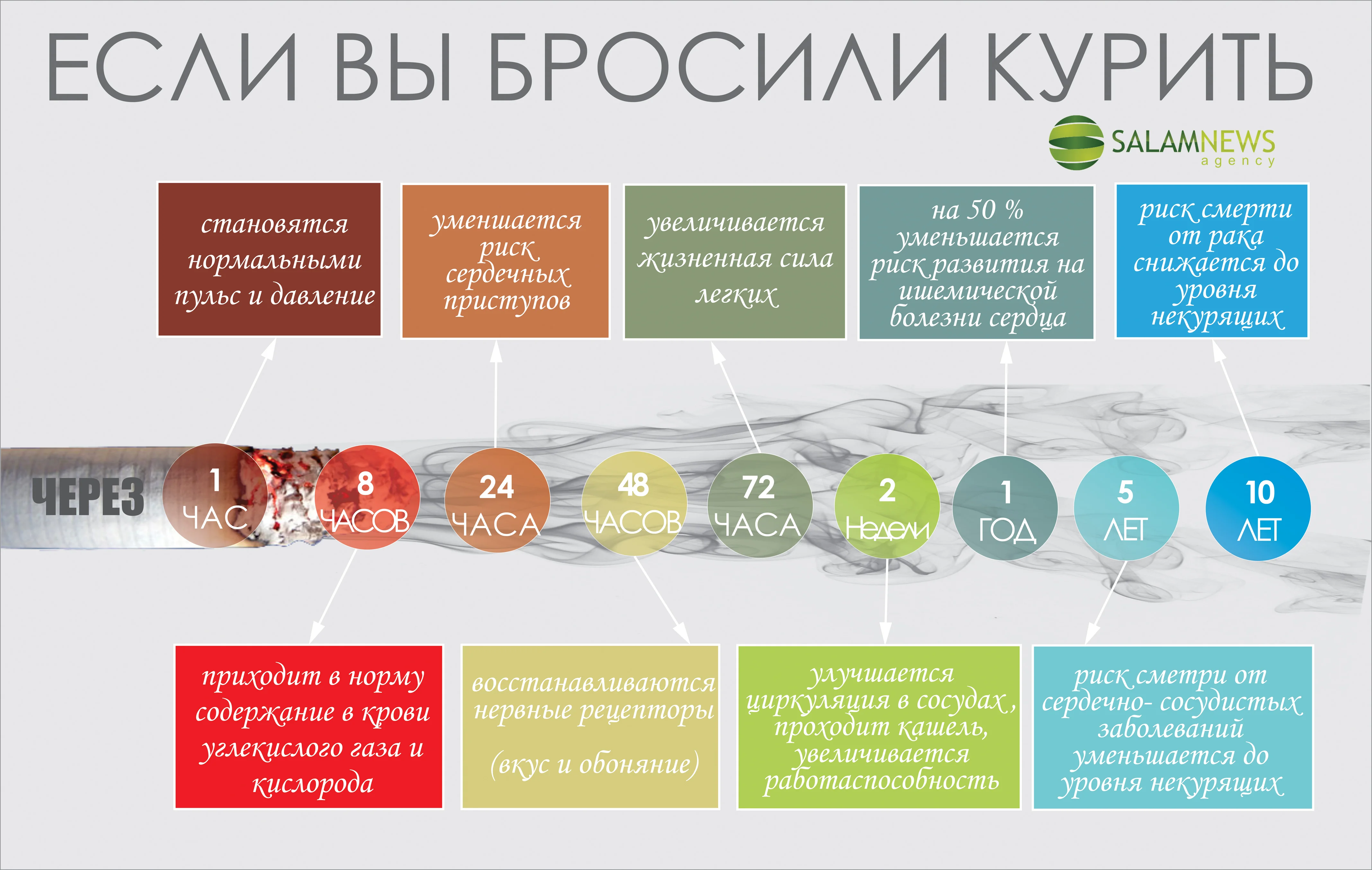 ЕСЛИ ВЫ БРОСИЛИ КУРИТЬ

SALAMNEWS agency

становятся нормальными пульс и давление

уменшается риск сердечных приступов

увеличивается жизненная сила легких

на 50 % уменьшается риск развития на ишемической болезни сердца

риск смерти от рака снижается до уровня некурящих

ЧЕРЕЗ

1 ЧАС

8 ЧАСОВ

24 ЧАСА

48 ЧАСОВ

72 ЧАСА

2 Недели

1 ГОД

5 ЛЕТ

10 ЛЕТ

приходит в норму содержание в крови углекислого газа и кислорода

восстанавливаются нервные рецепторы

(вкус и обоняние)

улучшается циркуляция в сосудах , проходит кашель, увеличивается работаспособность

риск сметри от сердечно- сосудистых заболеваний уменьшается до уровня некурящих